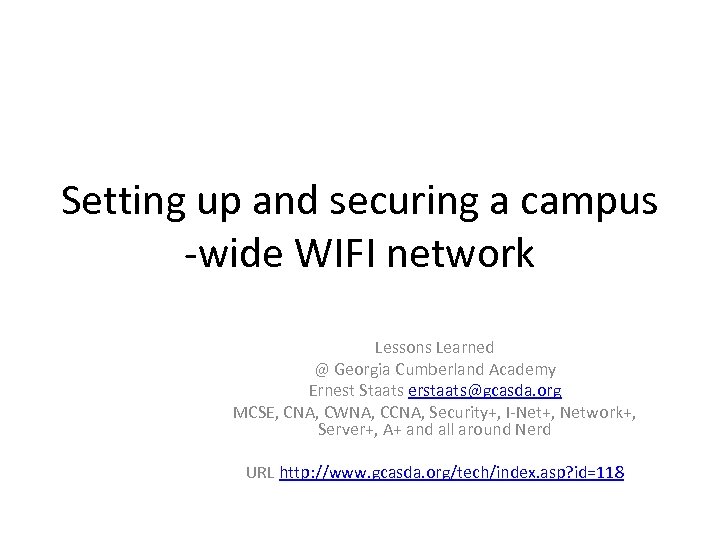 Setting up and securing a campus -wide WIFI network

Lessons Learned
@ Georgia Cumberland Academy
Ernest Staats erstaats@gcasda.org
MCSE, CNA, CWNA, CCNA, Security+, I-Net+, Network+, Server+, A+ and all around Nerd

URL http://www.gcasda.org/tech/index.asp?id=118